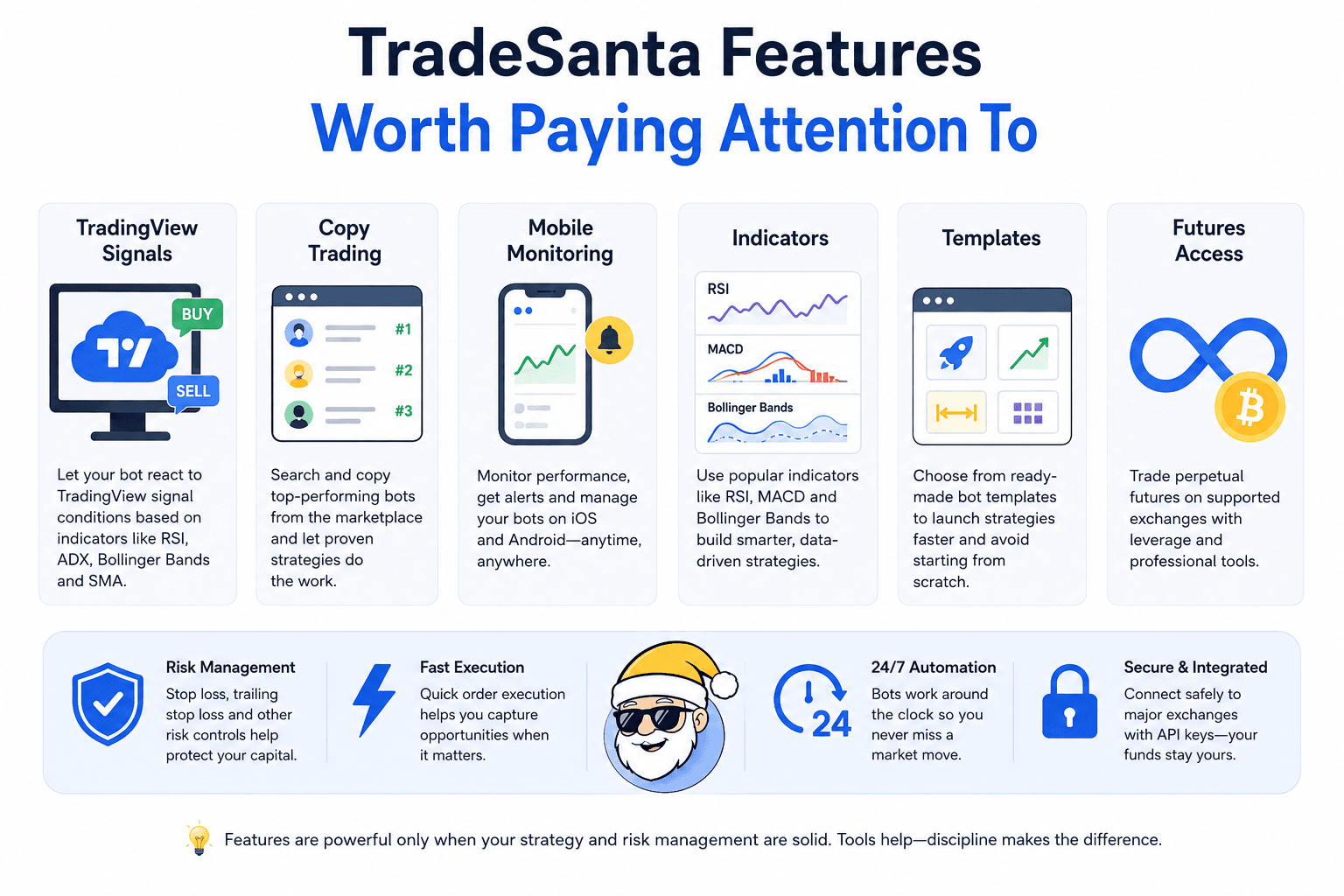 TradeSanta Features
Worth Paying Attention To

TradingView Signals

BUY

SELL

Let your bot react to TradingView signal conditions based on indicators like RSI, ADX, Bollinger Bands and SMA.

Copy Trading

#1

#2

#3

Search and copy top-performing bots from the marketplace and let proven strategies do the work.

Mobile Monitoring

Monitor performance, get alerts and manage your bots on iOS and Android—anytime, anywhere.

Indicators

RSI

MACD

Bollinger Bands

Use popular indicators like RSI, MACD and Bollinger Bands to build smarter, data-driven strategies.

Templates

Choose from ready-made bot templates to launch strategies faster and avoid starting from scratch.

Futures Access

Trade perpetual futures on supported exchanges with leverage and professional tools.

Risk Management
Stop loss, trailing stop loss and other risk controls help protect your capital.

Fast Execution
Quick order execution helps you capture opportunities when it matters.

24

24/7 Automation
Bots work around the clock so you never miss a market move.

Secure & Integrated
Connect safely to major exchanges with API keys—your funds stay yours.

Features are powerful only when your strategy and risk management are solid. Tools help—discipline makes the difference.